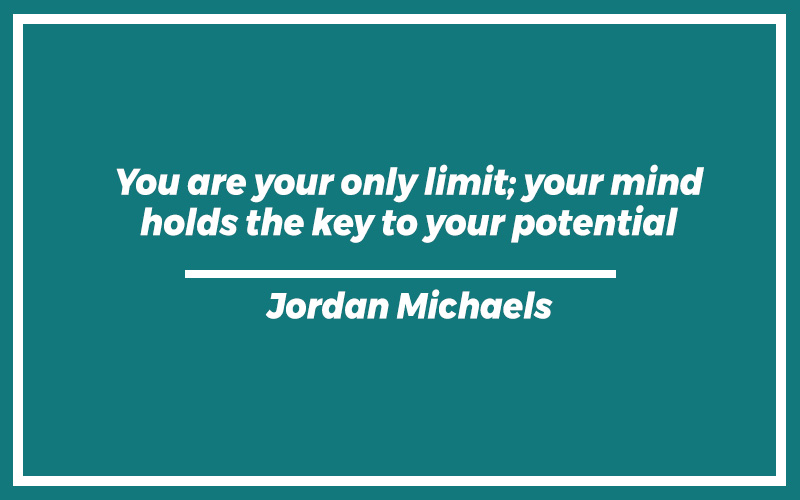 You are your only limit; your mind holds the key to your potential

Jordan Michaels